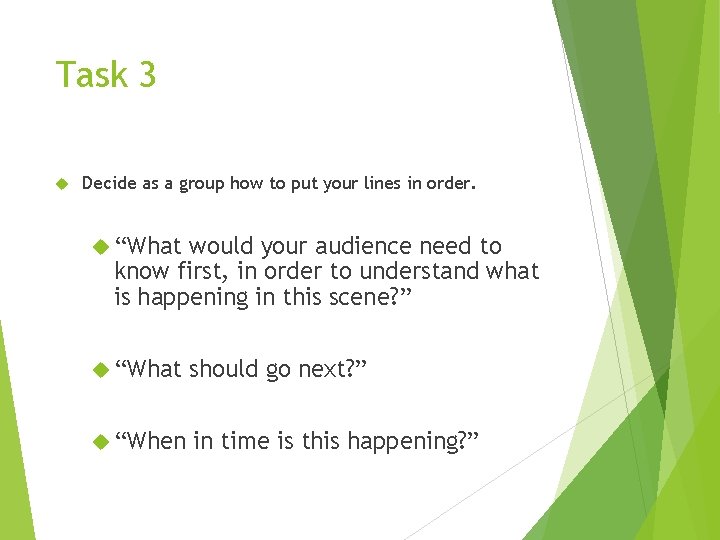 Task 3

Decide as a group how to put your lines in order.

“What would your audience need to know first, in order to understand what is happening in this scene?”

“What should go next?”

“When in time is this happening?”